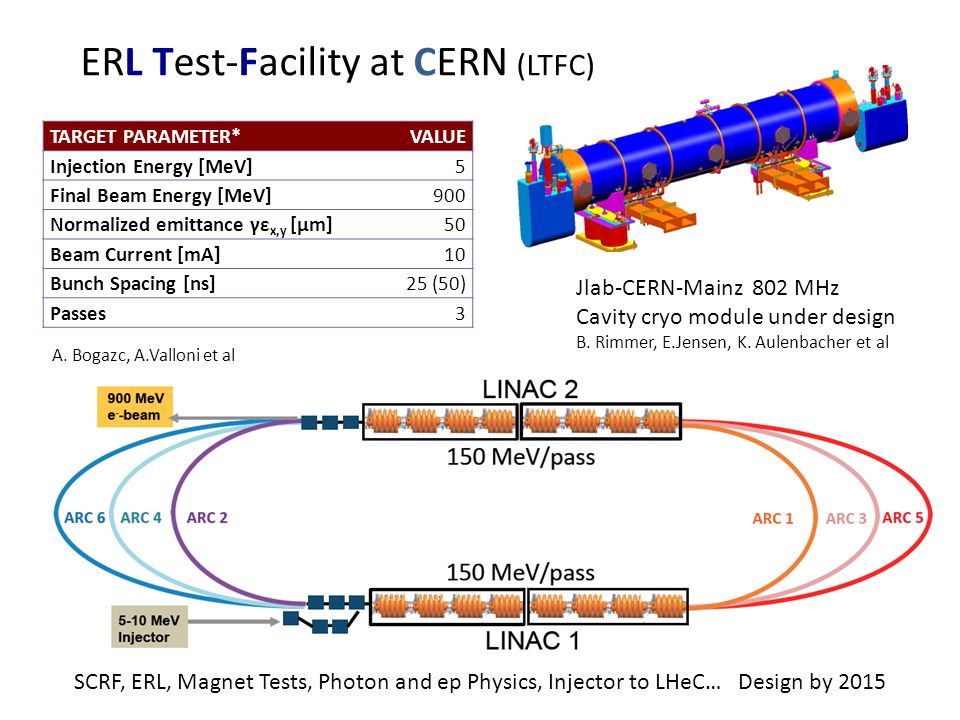 ERL Test-Facility at CERN (LTFC)

| TARGET PARAMETER* | VALUE |
|---|---|
| Injection Energy [MeV] | 5 |
| Final Beam Energy [MeV] | 900 |
| Normalized emittance $\gamma\varepsilon_{x,y}$ [µm] | 50 |
| Beam Current [mA] | 10 |
| Bunch Spacing [ns] | 25 (50) |
| Passes | 3 |

A. Bogazc, A.Valloni et al

Jlab-CERN-Mainz 802 MHz
Cavity cryo module under design
B. Rimmer, E.Jensen, K. Aulenbacher et al

900 MeV
e⁻-beam

LINAC 2

150 MeV/pass

ARC 6 ARC 4 ARC 2

ARC 1 ARC 3 ARC 5

150 MeV/pass

5-10 MeV
Injector

LINAC 1

SCRF, ERL, Magnet Tests, Photon and ep Physics, Injector to LHeC… Design by 2015